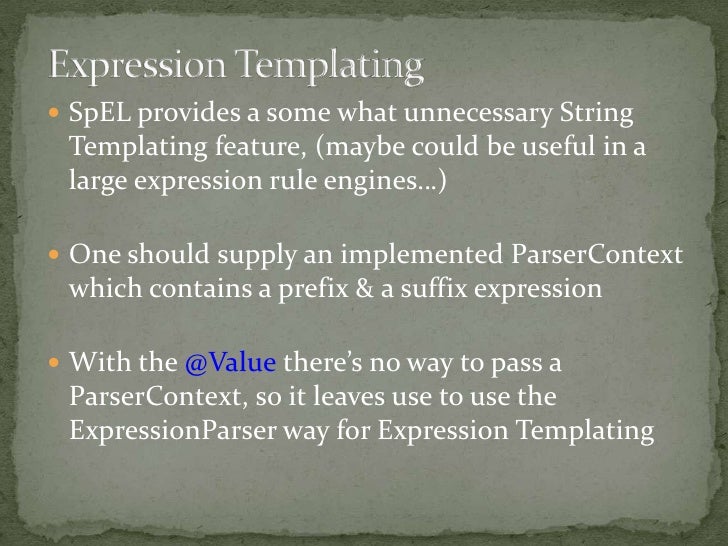 Expression Templating

SpEL provides a some what unnecessary String Templating feature, (maybe could be useful in a large expression rule engines…)

One should supply an implemented ParserContext which contains a prefix & a suffix expression

With the @Value there's no way to pass a ParserContext, so it leaves use to use the ExpressionParser way for Expression Templating